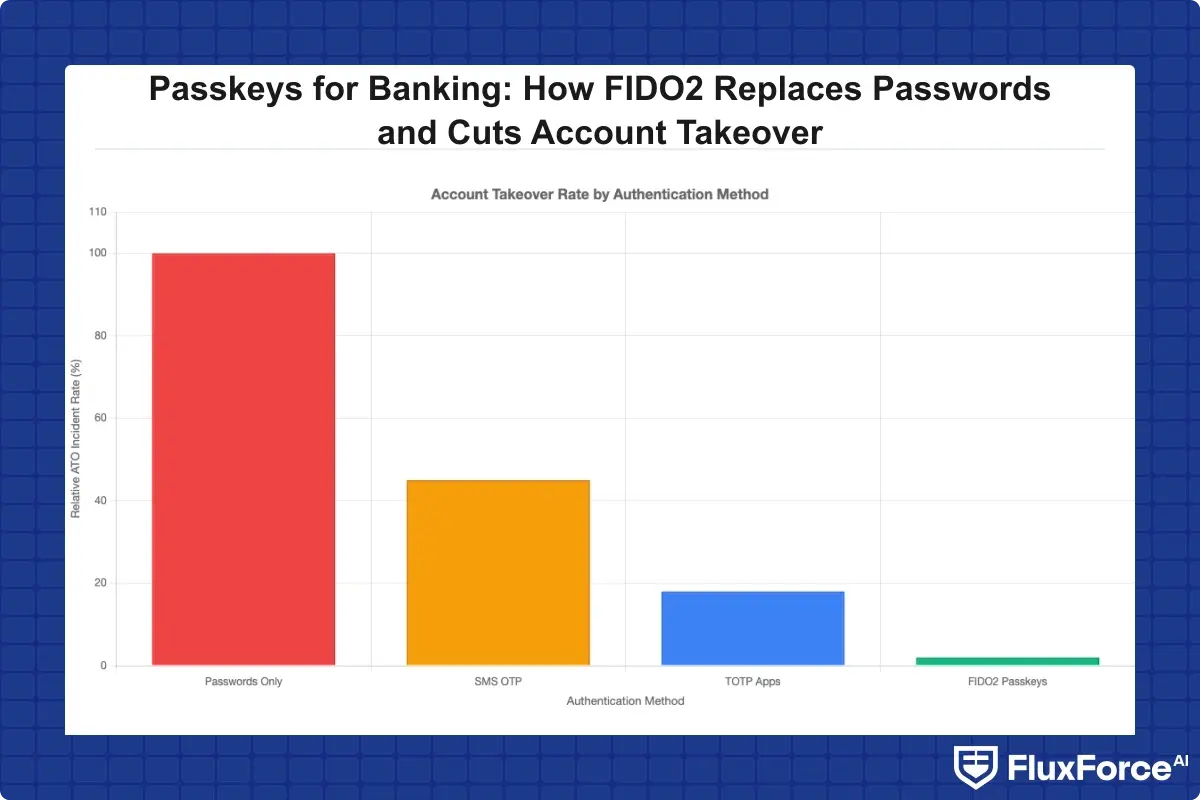 Passkeys for Banking: How FIDO2 Replaces Passwords and Cuts Account Takeover

Account Takeover Rate by Authentication Method

Relative ATO Incident Rate (%)

110
100
80
60
40
20
0

Passwords Only
SMS OTP
TOTP Apps
FIDO2 Passkeys

Authentication Method

FluxForce AI